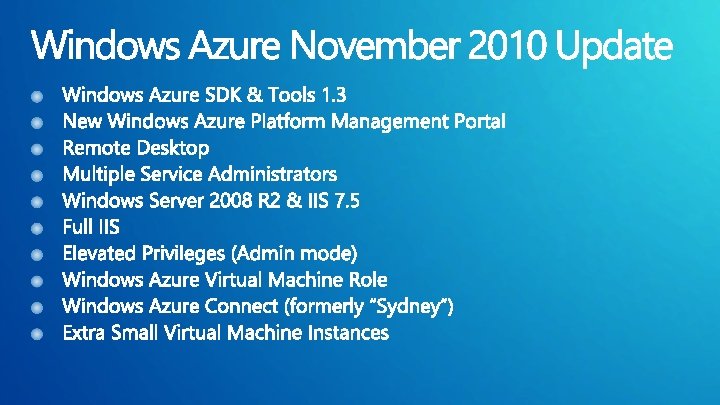 Windows Azure November 2010 Update

- Windows Azure SDK & Tools 1.3
- New Windows Azure Platform Management Portal
- Remote Desktop
- Multiple Service Administrators
- Windows Server 2008 R2 & IIS 7.5
- Full IIS
- Elevated Privileges (Admin mode)
- Windows Azure Virtual Machine Role
- Windows Azure Connect (formerly "Sydney")
- Extra Small Virtual Machine Instances